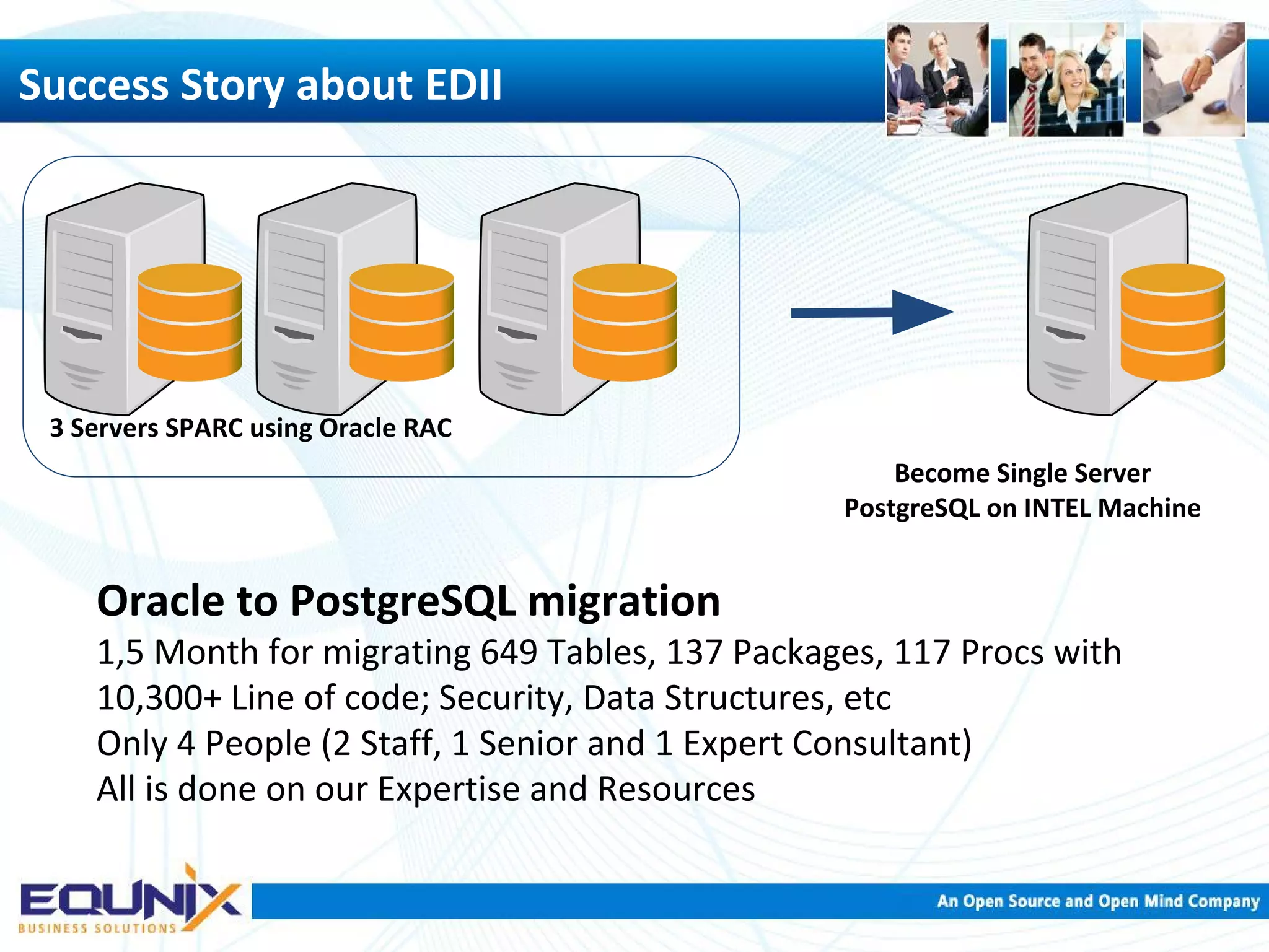 Success Story about EDII

3 Servers SPARC using Oracle RAC

Become Single Server PostgreSQL on INTEL Machine

Oracle to PostgreSQL migration

1,5 Month for migrating 649 Tables, 137 Packages, 117 Procs with 10,300+ Line of code; Security, Data Structures, etc

Only 4 People (2 Staff, 1 Senior and 1 Expert Consultant)

All is done on our Expertise and Resources

EQUNIX BUSINESS SOLUTIONS

An Open Source and Open Mind Company